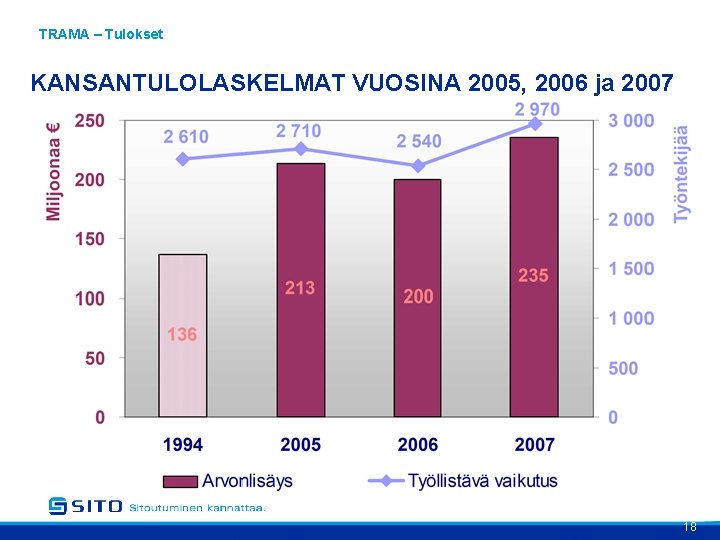 TRAMA – Tulokset

KANSANTULOLASKELMAT VUOSINA 2005, 2006 ja 2007

Miljoonaa €

250
200
150
100
50
0

Työntekijää

3 000
2 500
2 000
1 500
1 000
500
0

2 610
2 710
2 540
2 970

136
213
200
235

1994
2005
2006
2007

Arvonlisäys
Työllistävä vaikutus

SITO Sitoutuminen kannattaa.

18